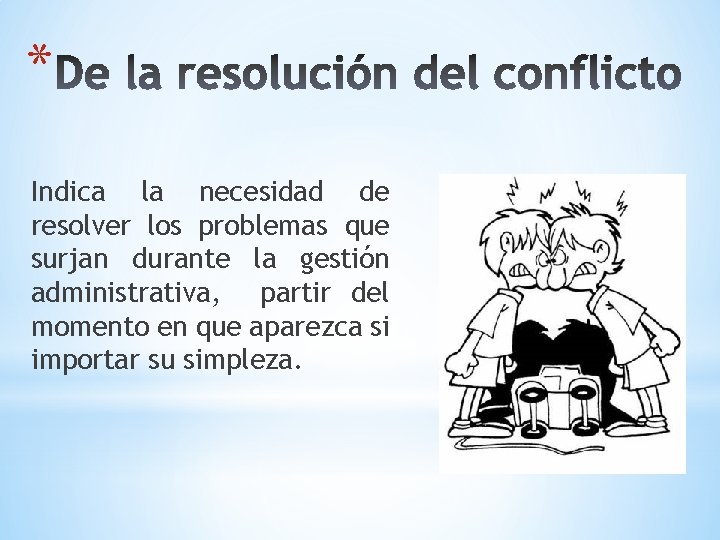 *De la resolución del conflicto

Indica la necesidad de resolver los problemas que surjan durante la gestión administrativa, partir del momento en que aparezca si importar su simpleza.